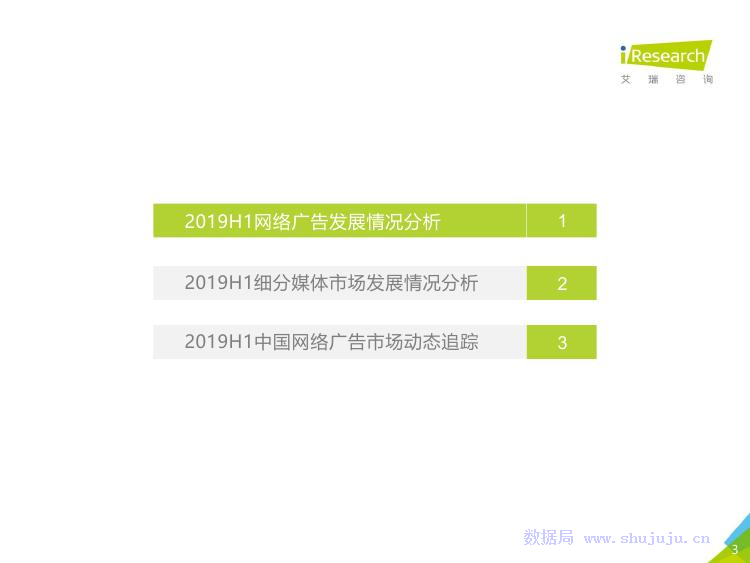 iResearch
艾瑞咨询

2019H1网络广告发展情况分析 1

2019H1细分媒体市场发展情况分析 2

2019H1中国网络广告市场动态追踪 3

数据局 www.shujuju.cn

3